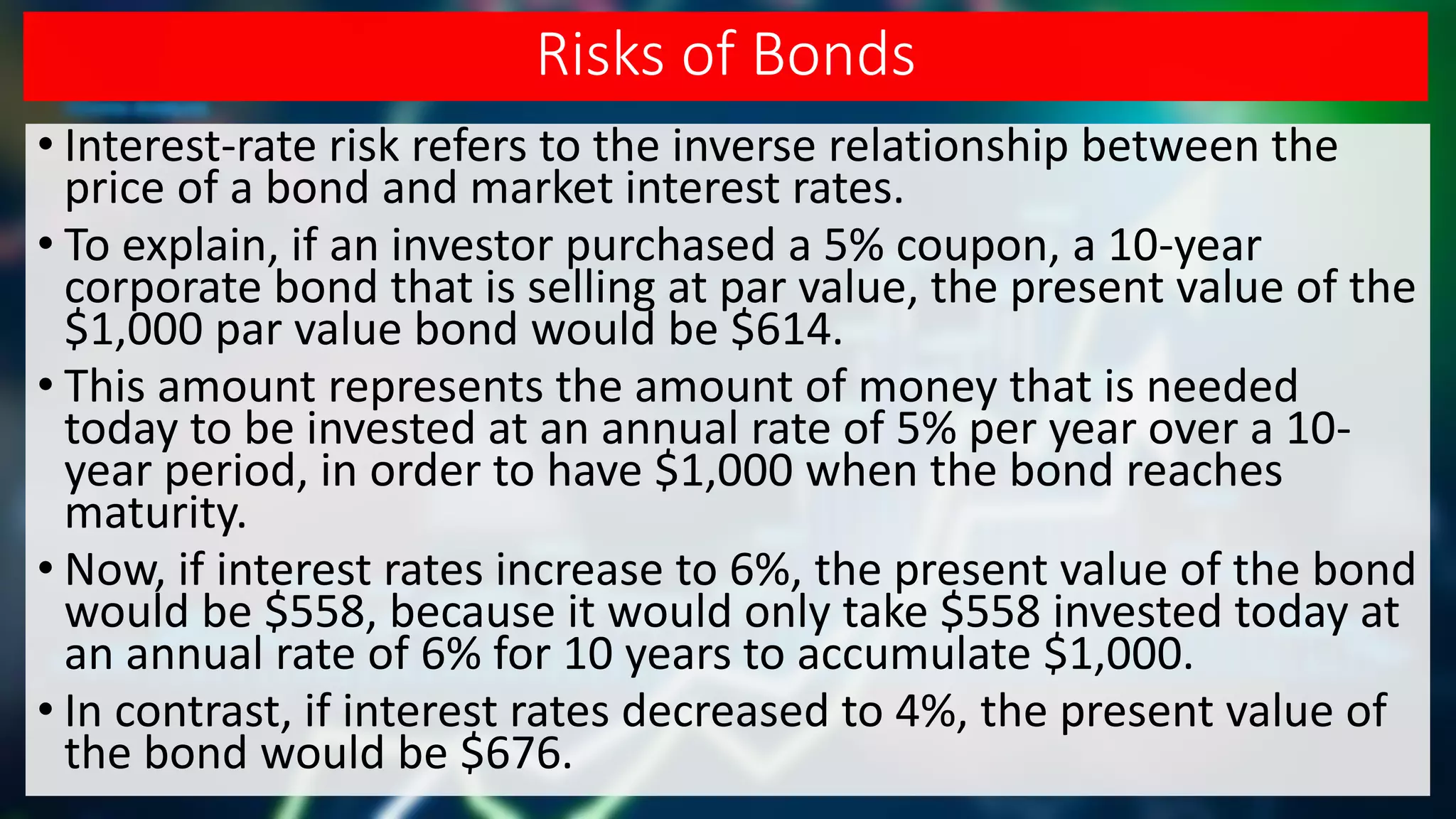 Risks of Bonds

• Interest-rate risk refers to the inverse relationship between the price of a bond and market interest rates.

• To explain, if an investor purchased a 5% coupon, a 10-year corporate bond that is selling at par value, the present value of the \$1,000 par value bond would be \$614.

• This amount represents the amount of money that is needed today to be invested at an annual rate of 5% per year over a 10-year period, in order to have \$1,000 when the bond reaches maturity.

• Now, if interest rates increase to 6%, the present value of the bond would be \$558, because it would only take \$558 invested today at an annual rate of 6% for 10 years to accumulate \$1,000.

• In contrast, if interest rates decreased to 4%, the present value of the bond would be \$676.